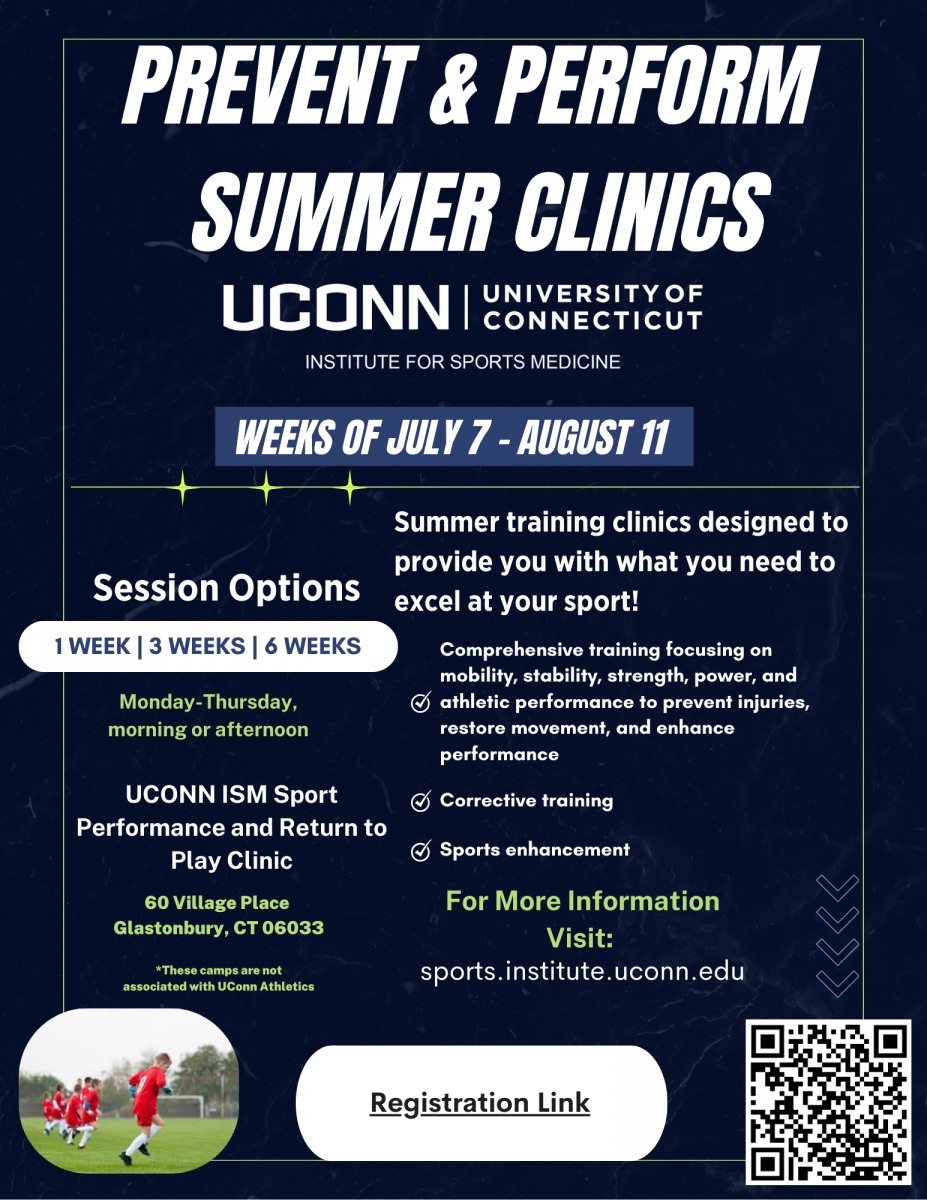 PREVENT & PERFORM SUMMER CLINICS

UCONN | UNIVERSITY OF CONNECTICUT

INSTITUTE FOR SPORTS MEDICINE

WEEKS OF JULY 7 - AUGUST 11

Session Options

1 WEEK | 3 WEEKS | 6 WEEKS

Monday-Thursday, morning or afternoon

UCONN ISM Sport Performance and Return to Play Clinic

60 Village Place
Glastonbury, CT 06033

*These camps are not associated with UConn Athletics

Summer training clinics designed to provide you with what you need to excel at your sport!

Comprehensive training focusing on mobility, stability, strength, power, and athletic performance to prevent injuries, restore movement, and enhance performance

Corrective training

Sports enhancement

For More Information Visit:
sports.institute.uconn.edu

Registration Link